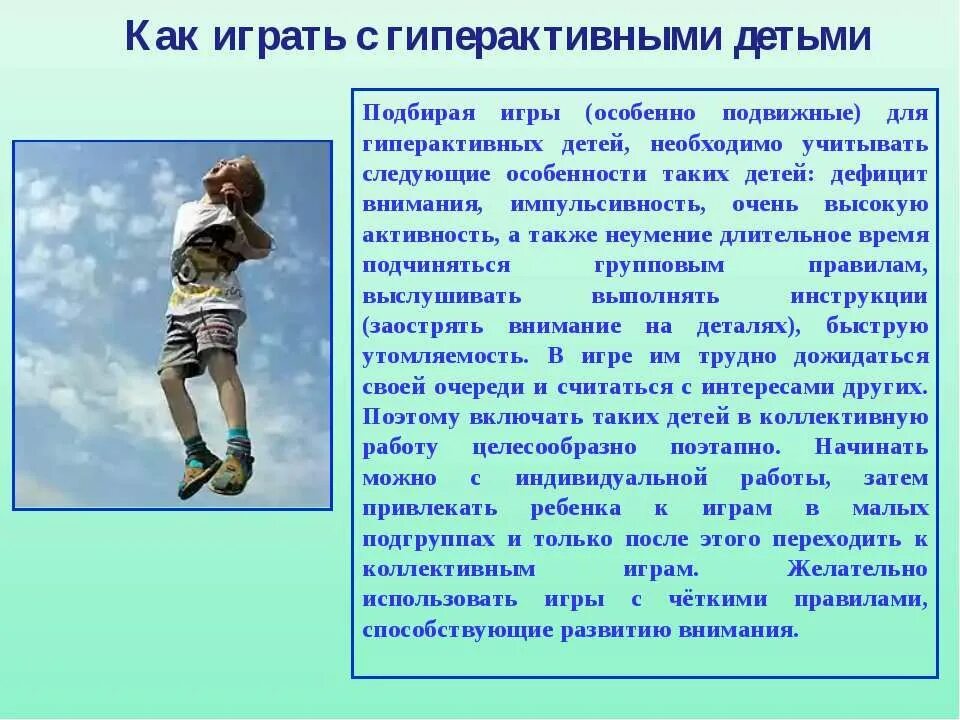 Как играть с гиперактивными детьми

Подбирая игры (особенно подвижные) для гиперактивных детей, необходимо учитывать следующие особенности таких детей: дефицит внимания, импульсивность, очень высокую активность, а также неумение длительное время подчиняться групповым правилам, выслушивать выполнять инструкции (заострять внимание на деталях), быструю утомляемость. В игре им трудно дожидаться своей очереди и считаться с интересами других. Поэтому включать таких детей в коллективную работу целесообразно поэтапно. Начинать можно с индивидуальной работы, затем привлекать ребенка к играм в малых подгруппах и только после этого переходить к коллективным играм. Желательно использовать игры с чёткими правилами, способствующие развитию внимания.